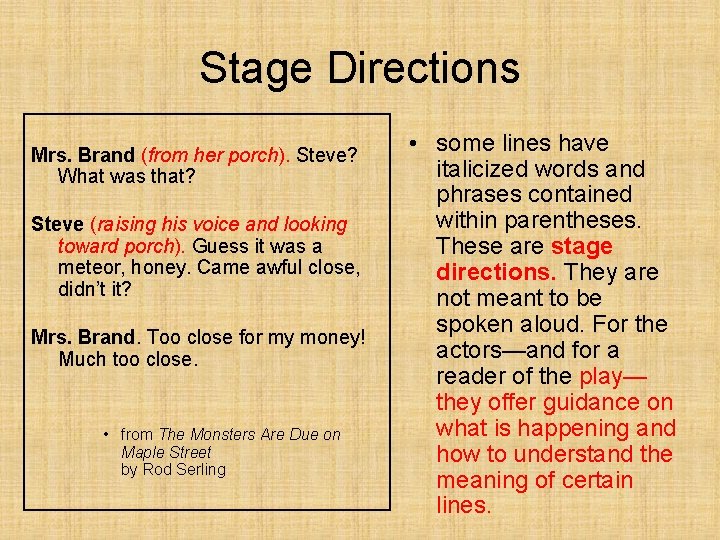 Stage Directions

Mrs. Brand (from her porch). Steve? What was that?

Steve (raising his voice and looking toward porch). Guess it was a meteor, honey. Came awful close, didn't it?

Mrs. Brand. Too close for my money! Much too close.

• from The Monsters Are Due on Maple Street by Rod Serling

• some lines have italicized words and phrases contained within parentheses. These are stage directions. They are not meant to be spoken aloud. For the actors—and for a reader of the play—they offer guidance on what is happening and how to understand the meaning of certain lines.